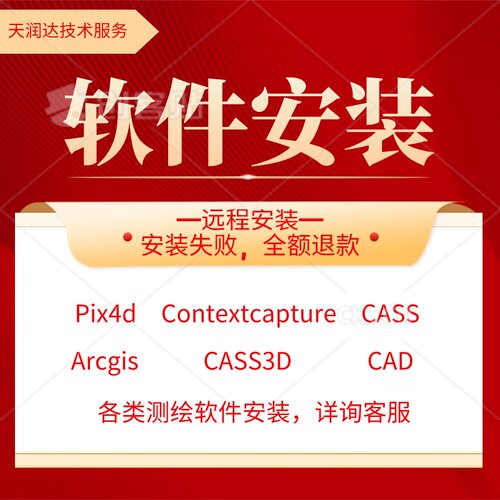 天润达技术服务

软件安装

—远程安装—
安装失败，全额退款

Pix4d Contextcapture CASS

Arcgis CASS3D CAD

各类测绘软件安装，详询客服